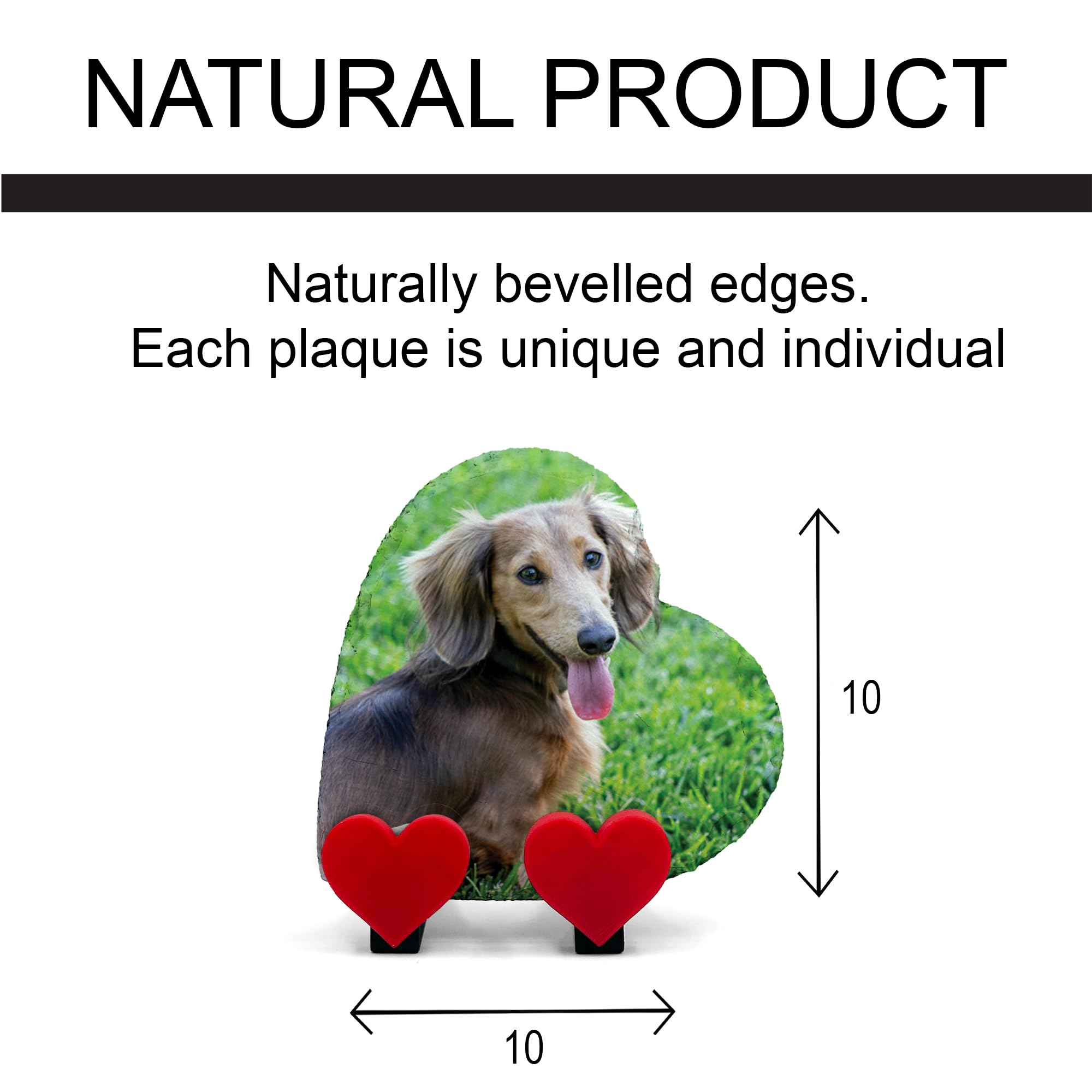 NATURAL PRODUCT

Naturally bevelled edges.
Each plaque is unique and individual

10

10